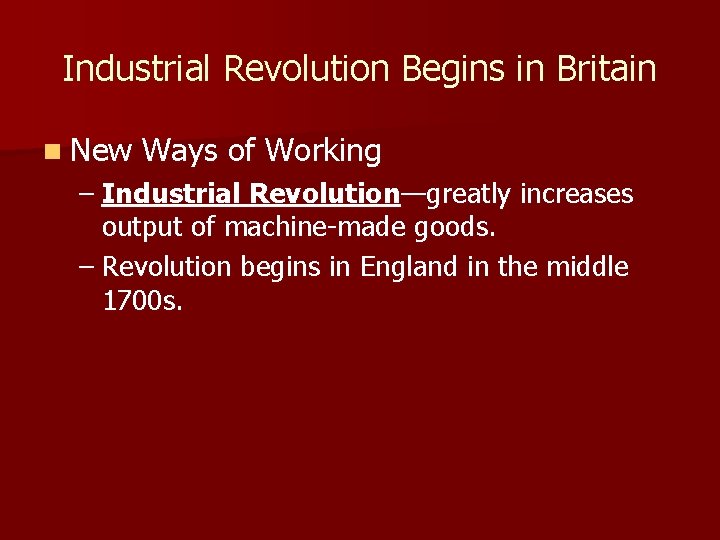 Industrial Revolution Begins in Britain

New Ways of Working

– Industrial Revolution—greatly increases output of machine-made goods.

– Revolution begins in England in the middle 1700s.